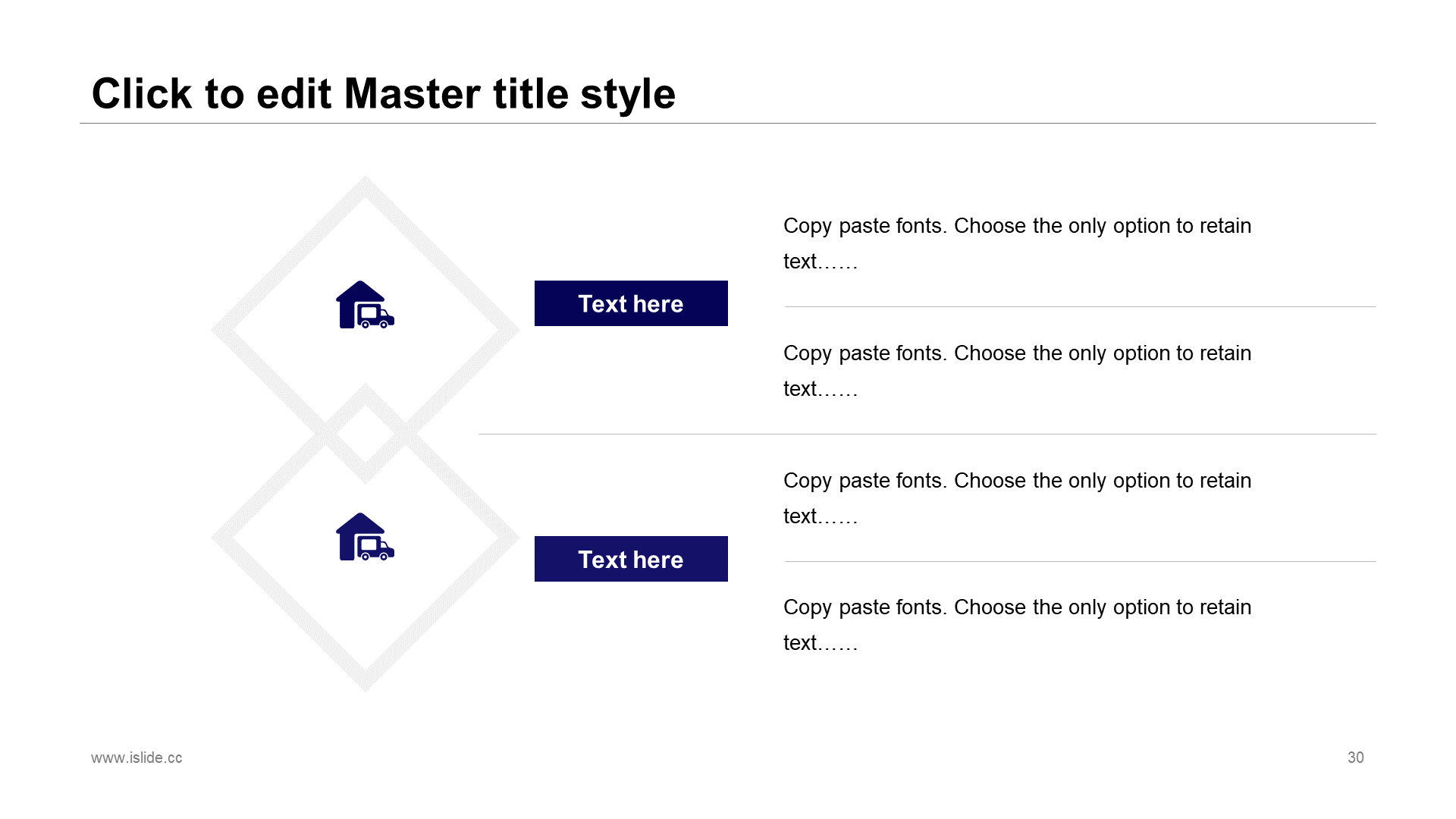 Click to edit Master title style

Text here

Copy paste fonts. Choose the only option to retain text……

Copy paste fonts. Choose the only option to retain text……

Text here

Copy paste fonts. Choose the only option to retain text……

Copy paste fonts. Choose the only option to retain text……

www.islide.cc

30